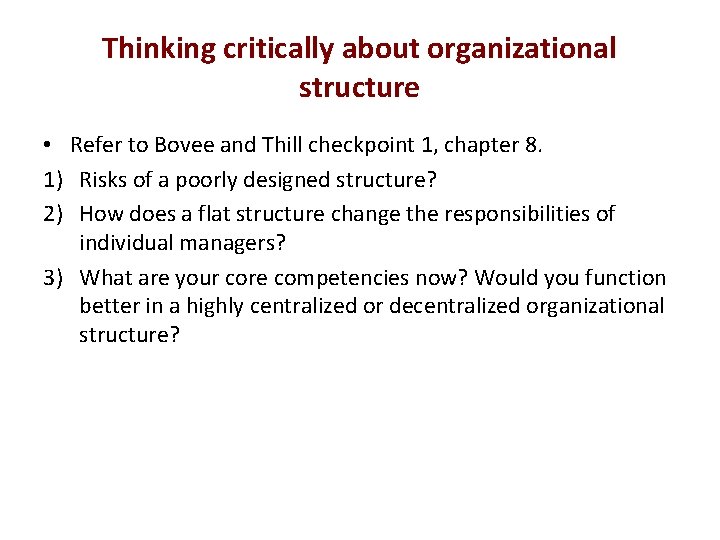 Thinking critically about organizational structure

• Refer to Bovee and Thill checkpoint 1, chapter 8.

1) Risks of a poorly designed structure?

2) How does a flat structure change the responsibilities of individual managers?

3) What are your core competencies now? Would you function better in a highly centralized or decentralized organizational structure?